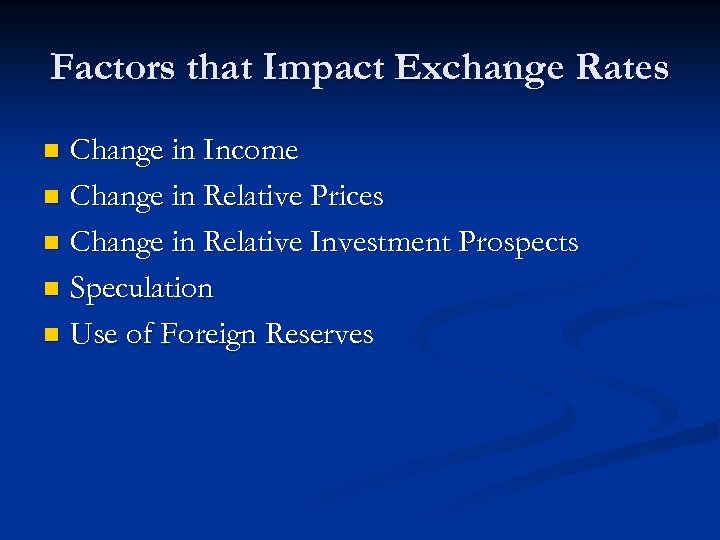 Factors that Impact Exchange Rates

- Change in Income
- Change in Relative Prices
- Change in Relative Investment Prospects
- Speculation
- Use of Foreign Reserves